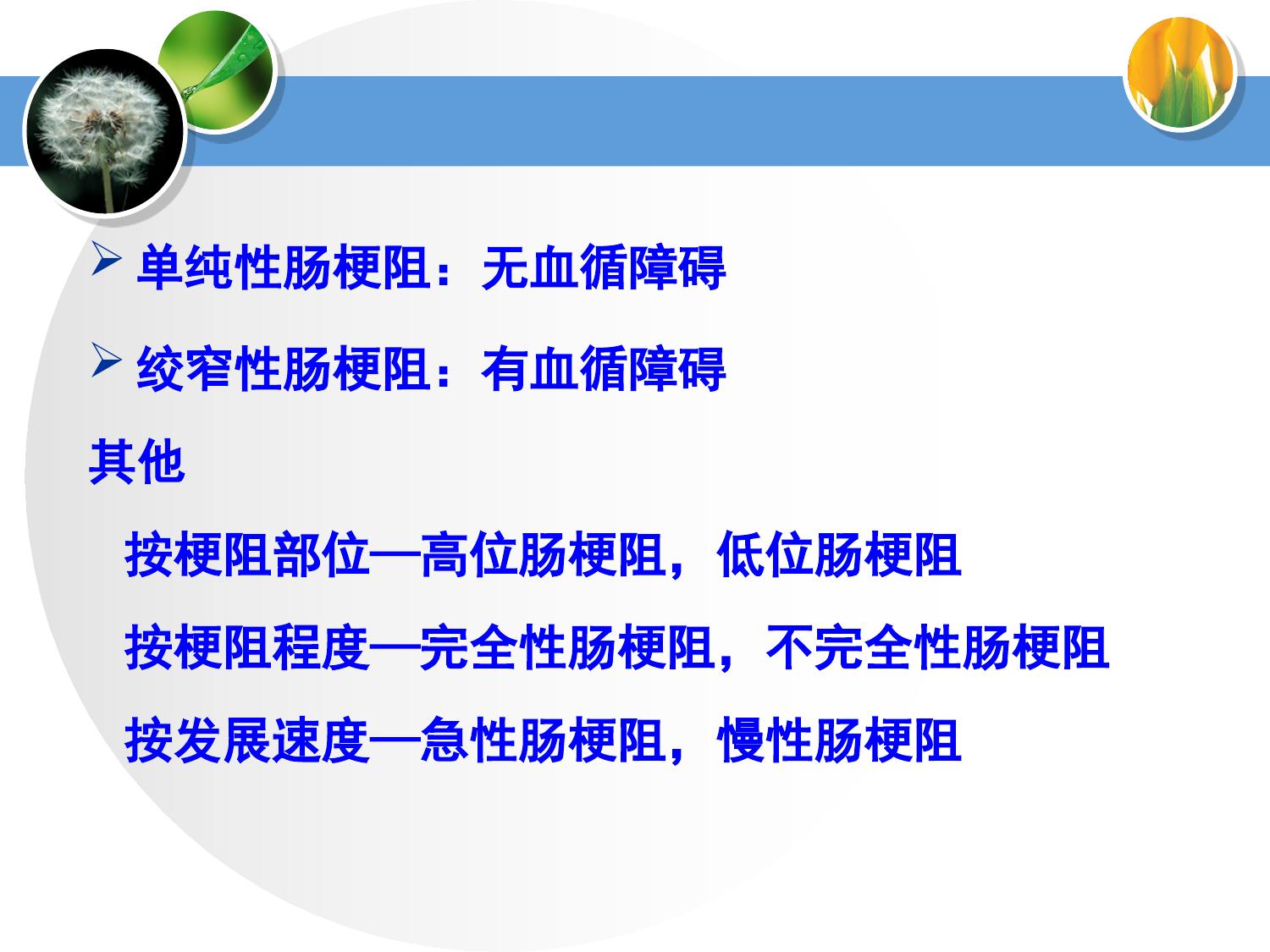 ➢ 单纯性肠梗阻：无血循障碍

➢ 绞窄性肠梗阻：有血循障碍

其他

按梗阻部位—高位肠梗阻，低位肠梗阻

按梗阻程度—完全性肠梗阻，不完全性肠梗阻

按发展速度—急性肠梗阻，慢性肠梗阻